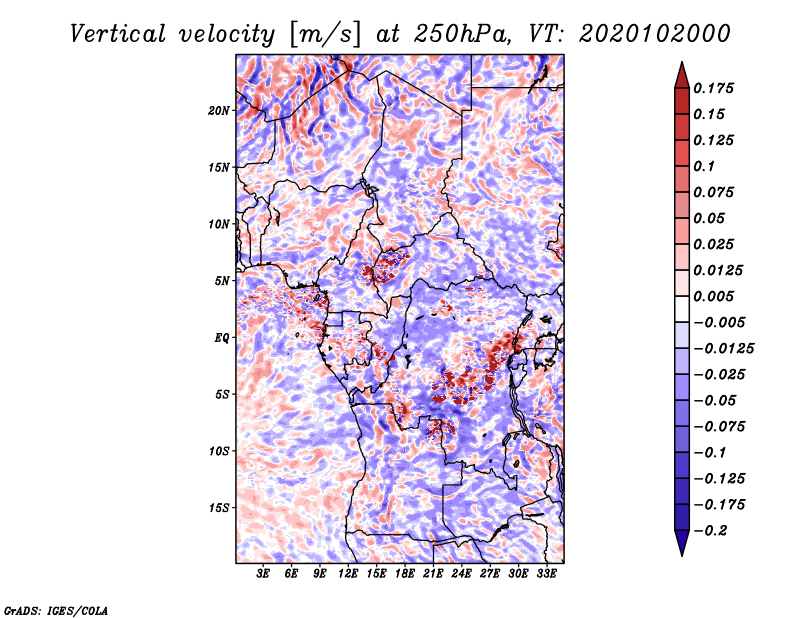 Vertical velocity [m/s] at 250hPa, VT: 2020102000

20N
15N
10N
5N
EQ
5S
10S
15S

3E 6E 9E 12E 15E 18E 21E 24E 27E 30E 33E

0.175
0.15
0.125
0.1
0.075
0.05
0.025
0.0125
0.005
−0.005
−0.0125
−0.025
−0.05
−0.075
−0.1
−0.125
−0.175
−0.2

GrADS: IGES/COLA